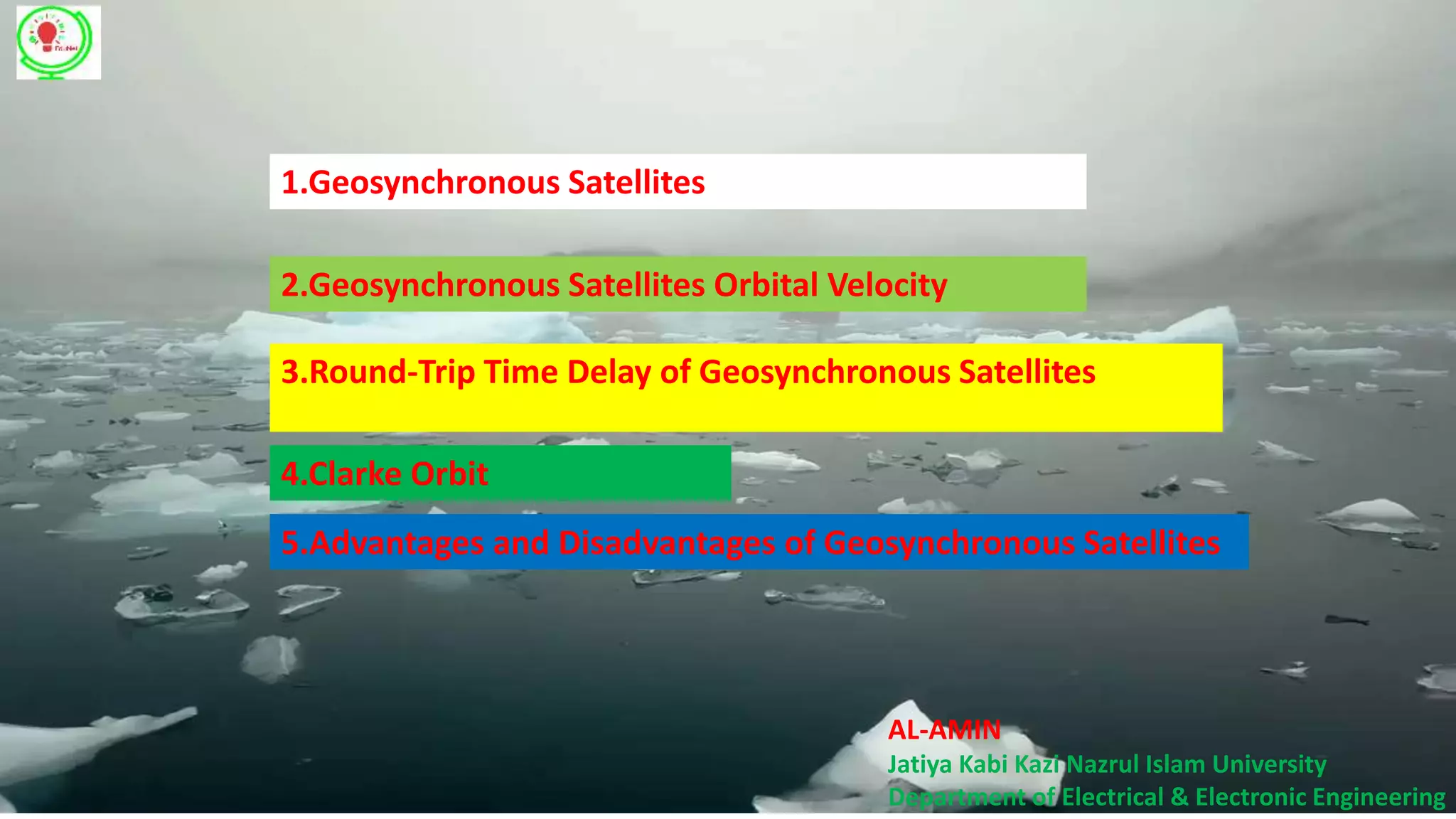 1.Geosynchronous Satellites

2.Geosynchronous Satellites Orbital Velocity

3.Round-Trip Time Delay of Geosynchronous Satellites

4.Clarke Orbit

5.Advantages and Disadvantages of Geosynchronous Satellites

AL-AMIN
Jatiya Kabi Kazi Nazrul Islam University
Department of Electrical & Electronic Engineering